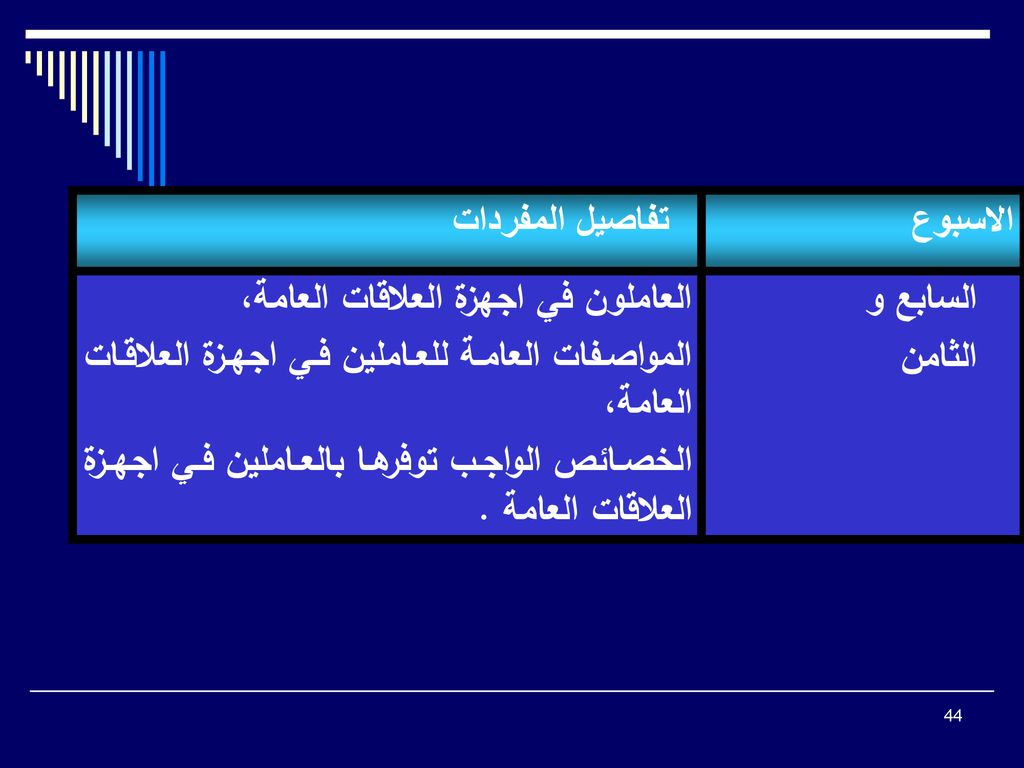 | الاسبوع | تفاصيل المفردات |
|---|---|
| السابع و الثامن | العاملون في اجهزة العلاقات العامة، المواصفات العامة للعاملين في اجهزة العلاقات العامة، الخصائص الواجب توفرها بالعاملين في اجهزة العلاقات العامة . |

44